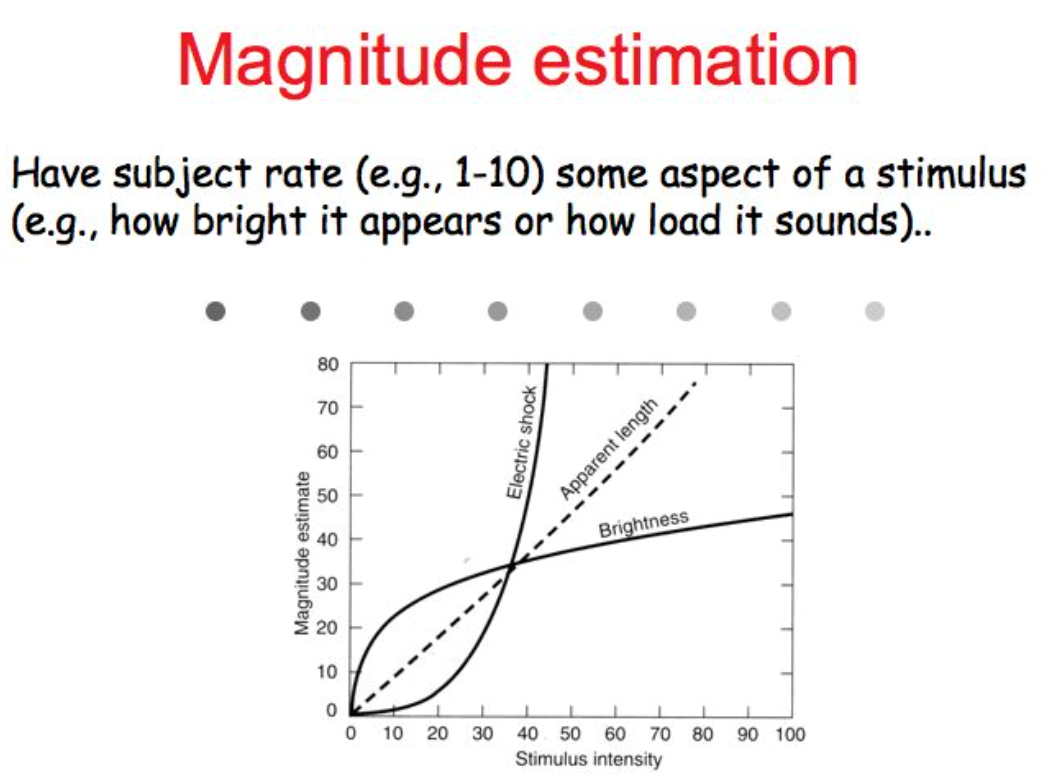 Magnitude estimation

Have subject rate (e.g., 1-10) some aspect of a stimulus (e.g., how bright it appears or how load it sounds)..

80
70
60
50
40
30
20
10
0
Magnitude estimate
Electric shock
Apparent length
Brightness
0 10 20 30 40 50 60 70 80 90 100
Stimulus intensity